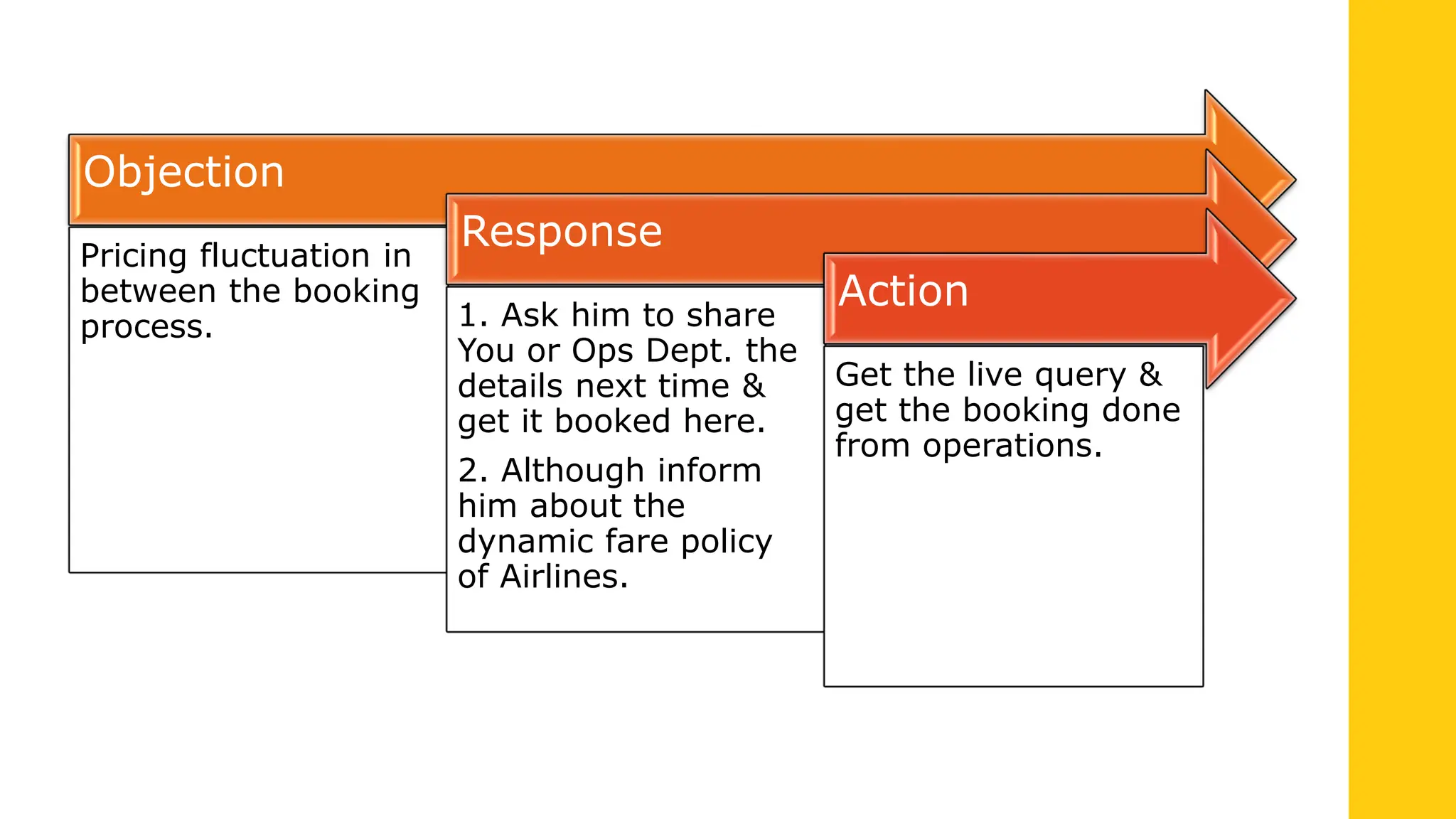 Objection

Pricing fluctuation in between the booking process.

Response

1. Ask him to share You or Ops Dept. the details next time & get it booked here.

2. Although inform him about the dynamic fare policy of Airlines.

Action

Get the live query & get the booking done from operations.